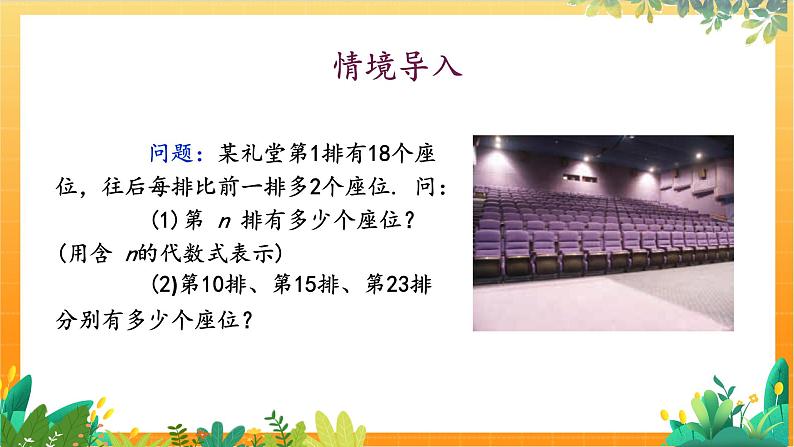 情境导入

问题：某礼堂第1排有18个座位，往后每排比前一排多2个座位. 问：

(1)第 $n$ 排有多少个座位？(用含 $n$的代数式表示)

(2)第10排、第15排、第23排分别有多少个座位？